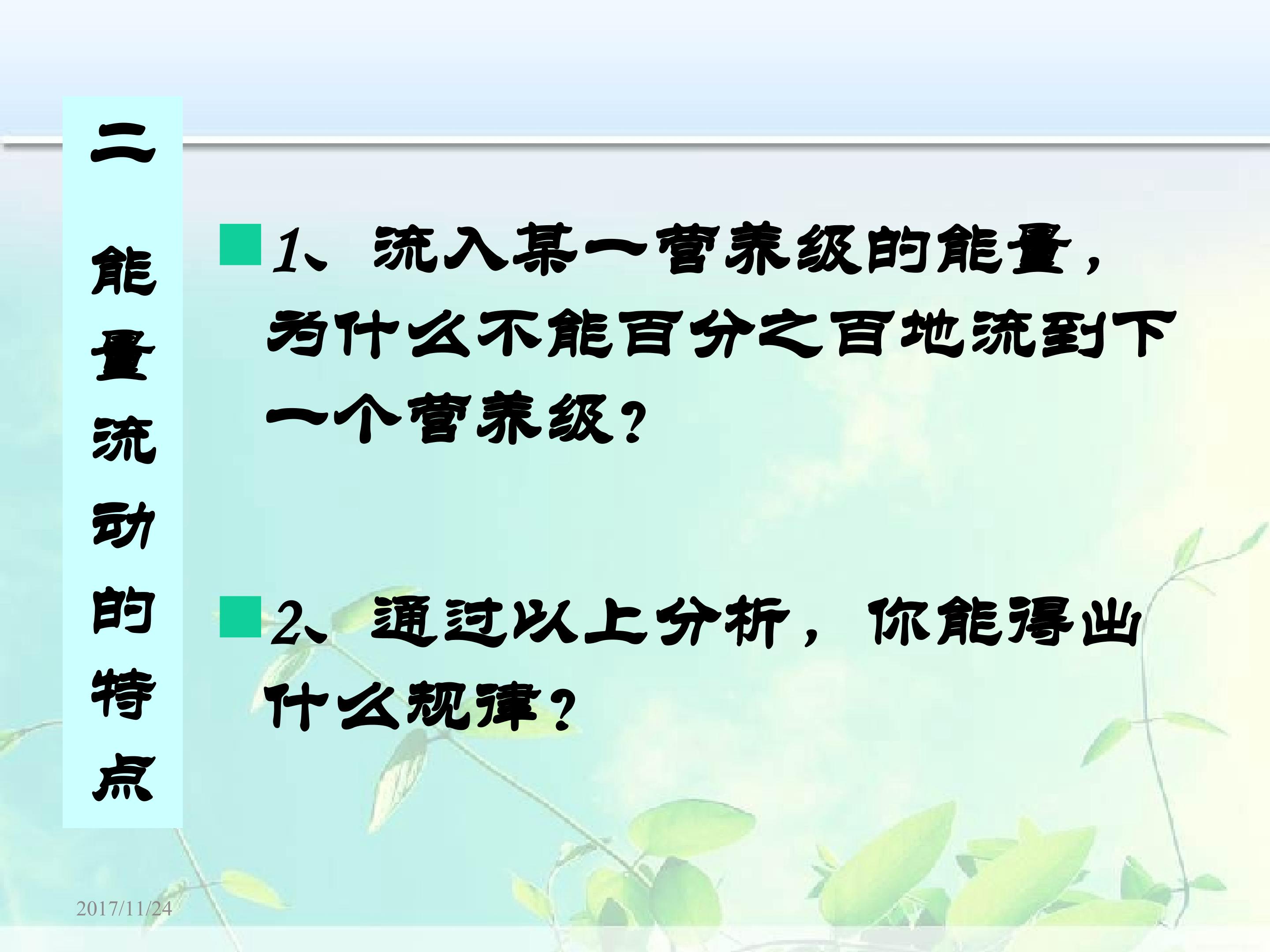 二 能量流动的特点

1、流入某一营养级的能量，为什么不能百分之百地流到下一个营养级？

2、通过以上分析，你能得出什么规律？

2017/11/24